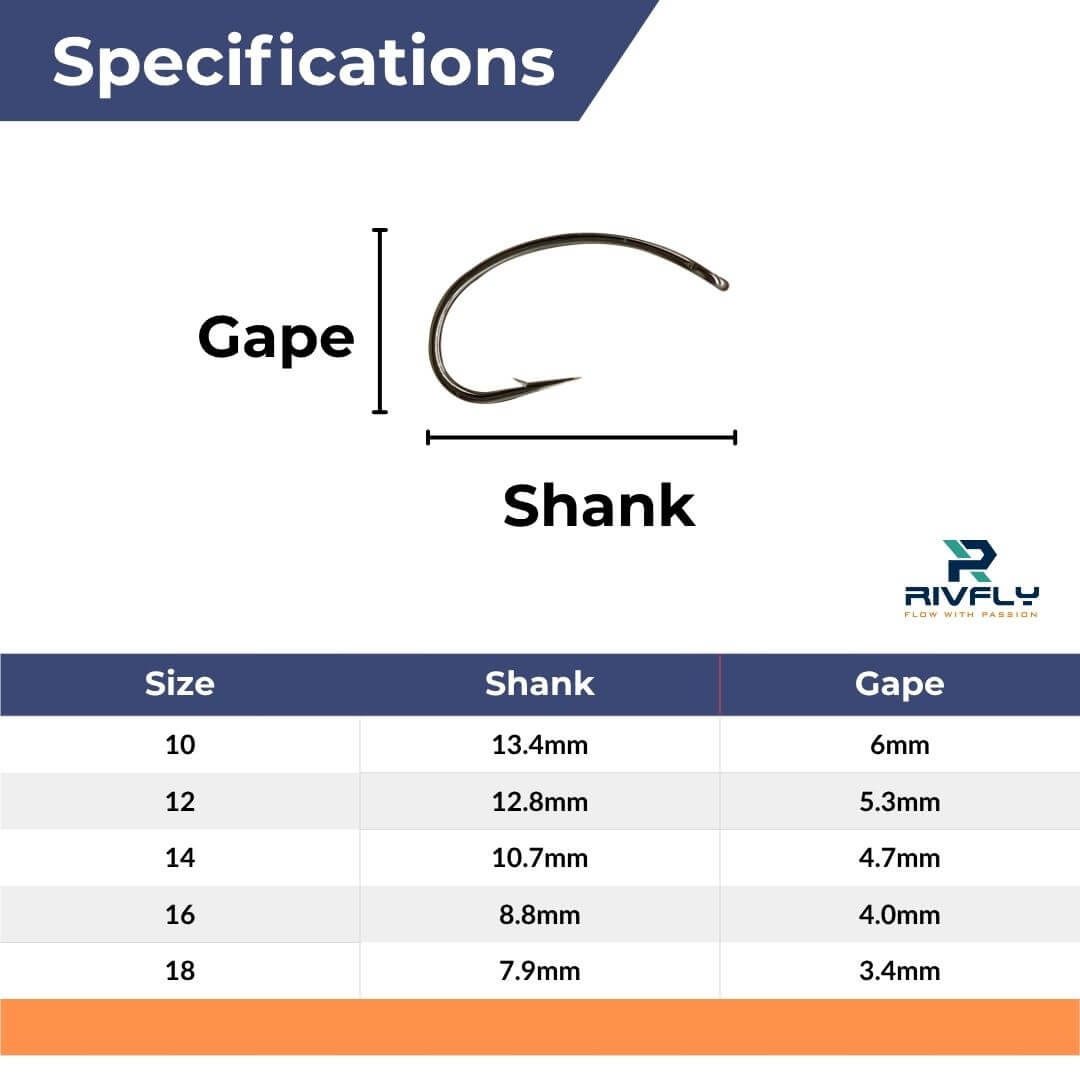 Specifications

Gape

Shank

RIVFLY
FLOW WITH PASSION

| Size | Shank | Gape |
|---|---|---|
| 10 | 13.4mm | 6mm |
| 12 | 12.8mm | 5.3mm |
| 14 | 10.7mm | 4.7mm |
| 16 | 8.8mm | 4.0mm |
| 18 | 7.9mm | 3.4mm |